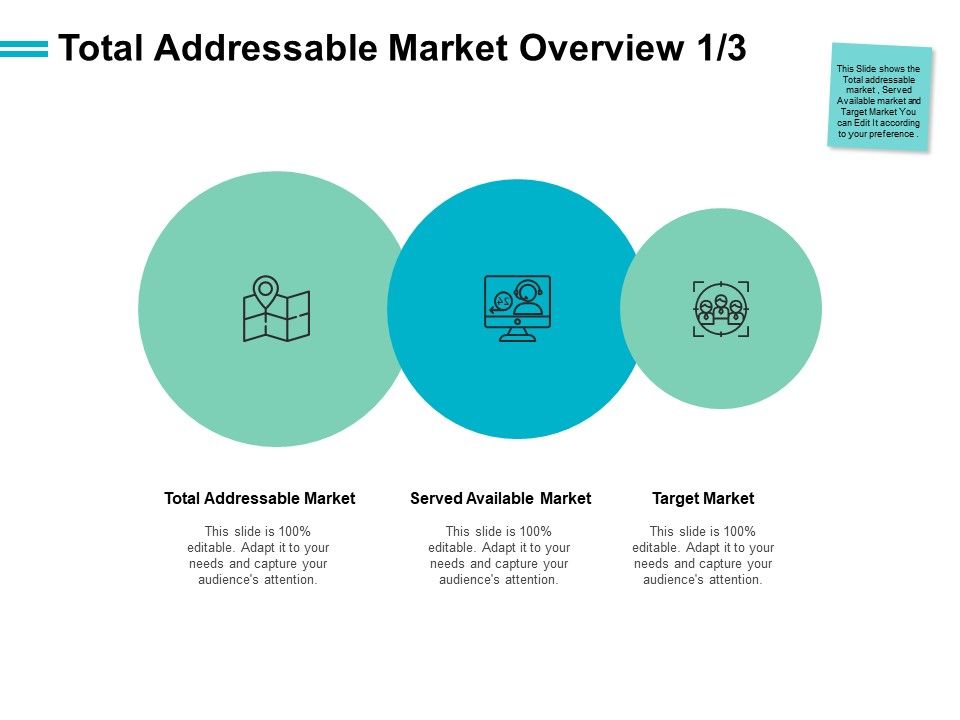 Total Addressable Market Overview 1/3

This Slide shows the Total addressable market , Served Available market and Target Market You can Edit It according to your preference .

Total Addressable Market

This slide is 100% editable. Adapt it to your needs and capture your audience's attention.

Served Available Market

This slide is 100% editable. Adapt it to your needs and capture your audience's attention.

Target Market

This slide is 100% editable. Adapt it to your needs and capture your audience's attention.